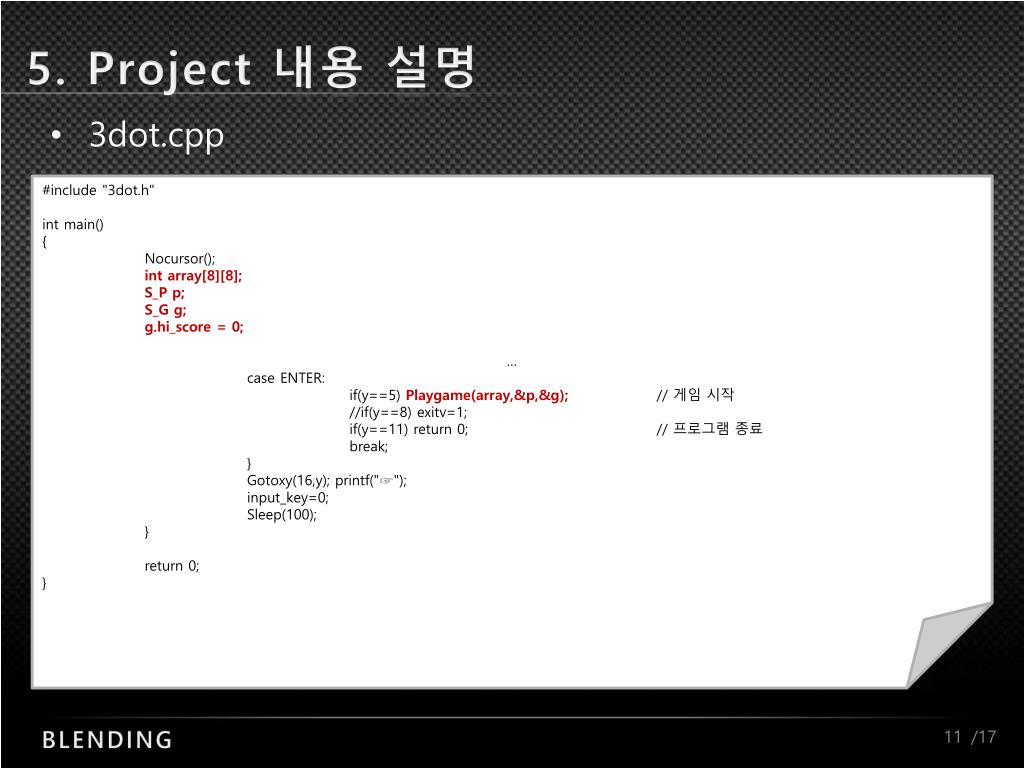 5. Project 내용 설명

• 3dot.cpp

#include "3dot.h"

int main()
{
Nocursor();
int array[8][8];
S_P p;
S_G g;
g.hi_score = 0;

…
case ENTER:
if(y==5) Playgame(array,&p,&g); // 게임 시작
//if(y==8) exitv=1;
if(y==11) return 0; // 프로그램 종료
break;
}
Gotoxy(16,y); printf("☞");
input_key=0;
Sleep(100);
}

return 0;
}

BLENDING

11 /17